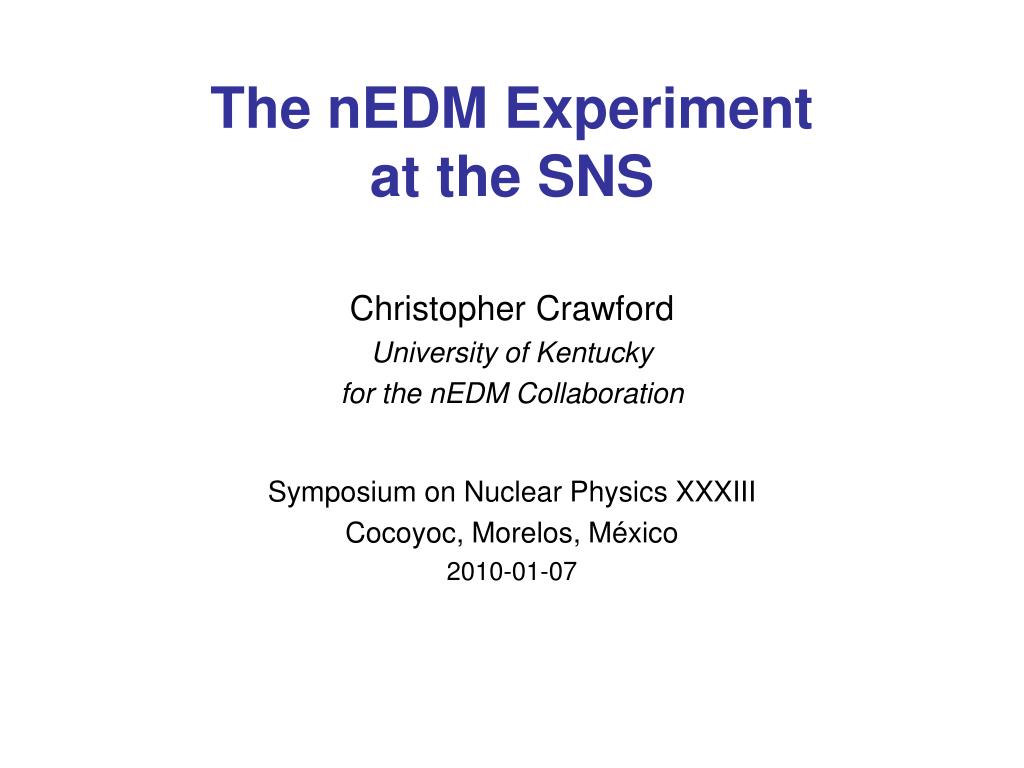 The nEDM Experiment
at the SNS

Christopher Crawford
University of Kentucky
for the nEDM Collaboration

Symposium on Nuclear Physics XXXIII
Cocoyoc, Morelos, México
2010-01-07